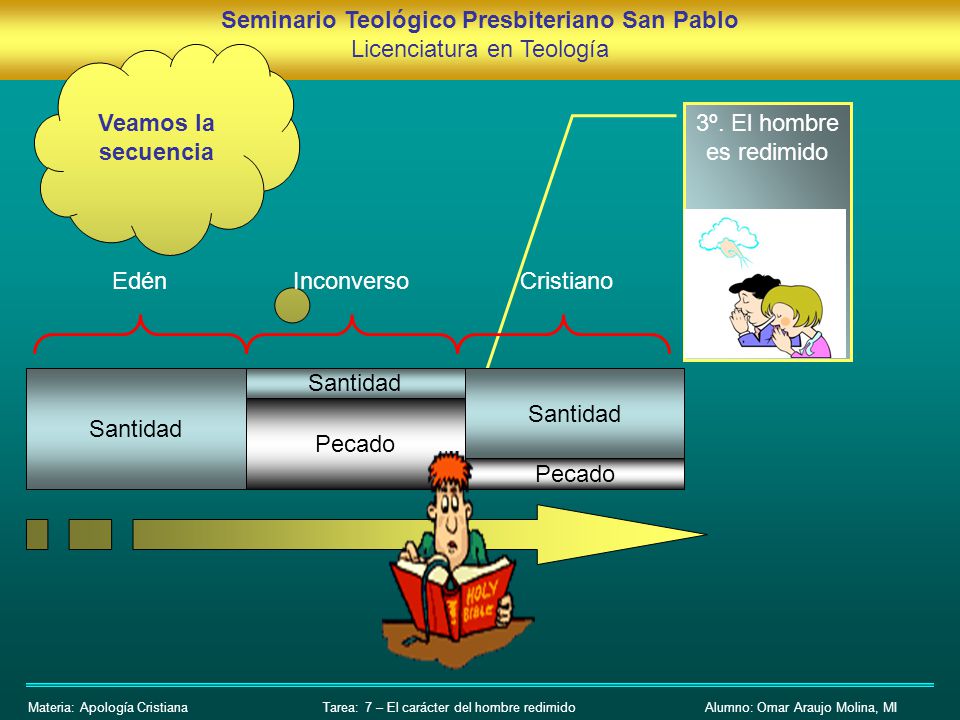 Seminario Teológico Presbiteriano San Pablo
Licenciatura en Teología

Veamos la secuencia

3º. El hombre es redimido

Edén

Inconverso

Cristiano

Santidad

Santidad

Pecado

Santidad

Pecado

HOLY BIBLE

Materia: Apología Cristiana

Tarea: 7 – El carácter del hombre redimido

Alumno: Omar Araujo Molina, MI